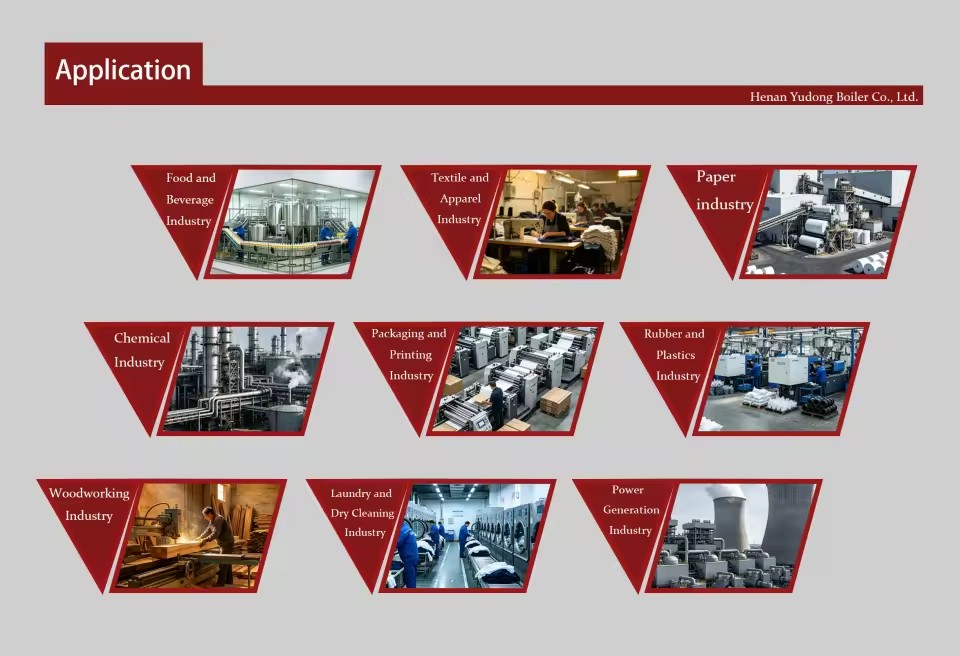 Application

Henan Yudong Boiler Co., Ltd.

Food and Beverage Industry

Textile and Apparel Industry

Paper industry

Chemical Industry

Packaging and Printing Industry

Rubber and Plastics Industry

Woodworking Industry

Laundry and Dry Cleaning Industry

Power Generation Industry